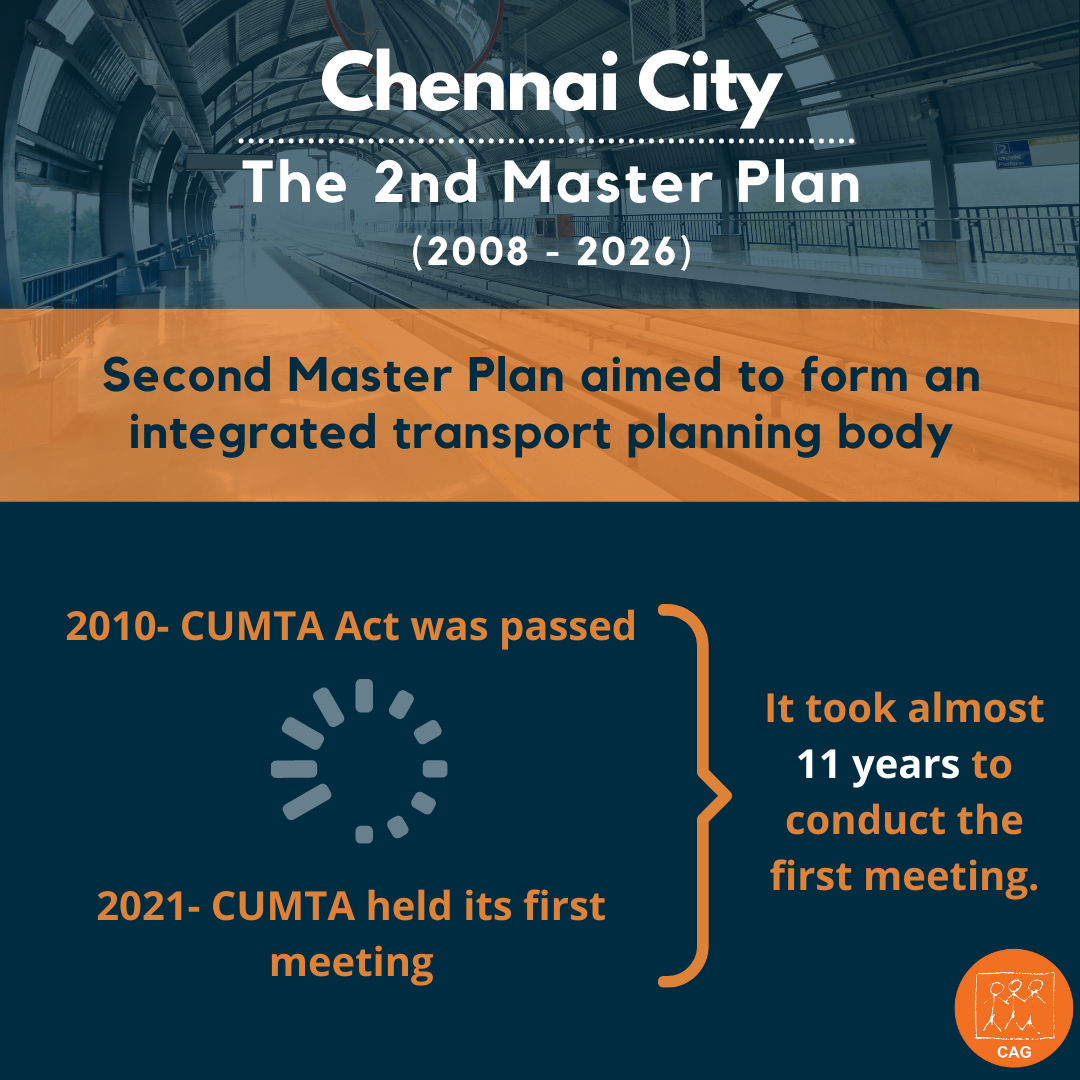 Chennai City

The 2nd Master Plan
(2008 - 2026)

Second Master Plan aimed to form an integrated transport planning body

2010- CUMTA Act was passed

2021- CUMTA held its first meeting

It took almost 11 years to conduct the first meeting.

CAG